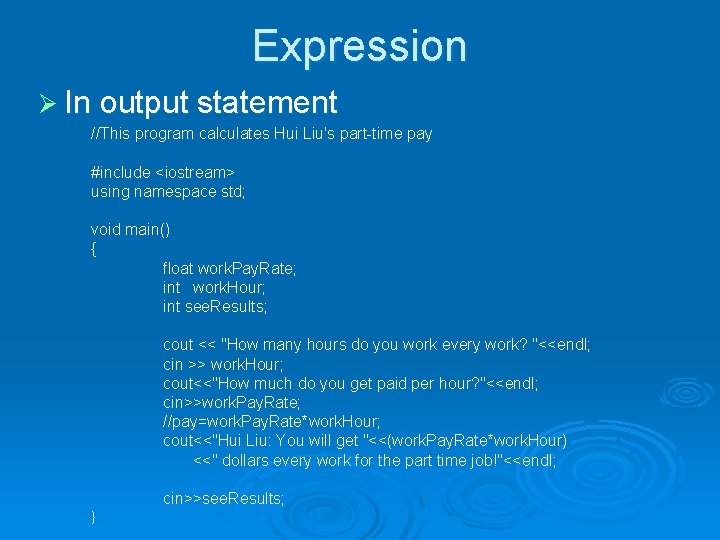 Expression

➢ In output statement

//This program calculates Hui Liu's part-time pay

#include <iostream>
using namespace std;

void main()
{
float workPayRate;
int workHour;
int seeResults;

cout << "How many hours do you work every work? "<<endl;
cin >> workHour;
cout<<"How much do you get paid per hour?"<<endl;
cin>>workPayRate;
//pay=workPayRate*workHour;
cout<<"Hui Liu: You will get "<<(workPayRate*workHour)
<<" dollars every work for the part time job!"<<endl;

cin>>seeResults;
}